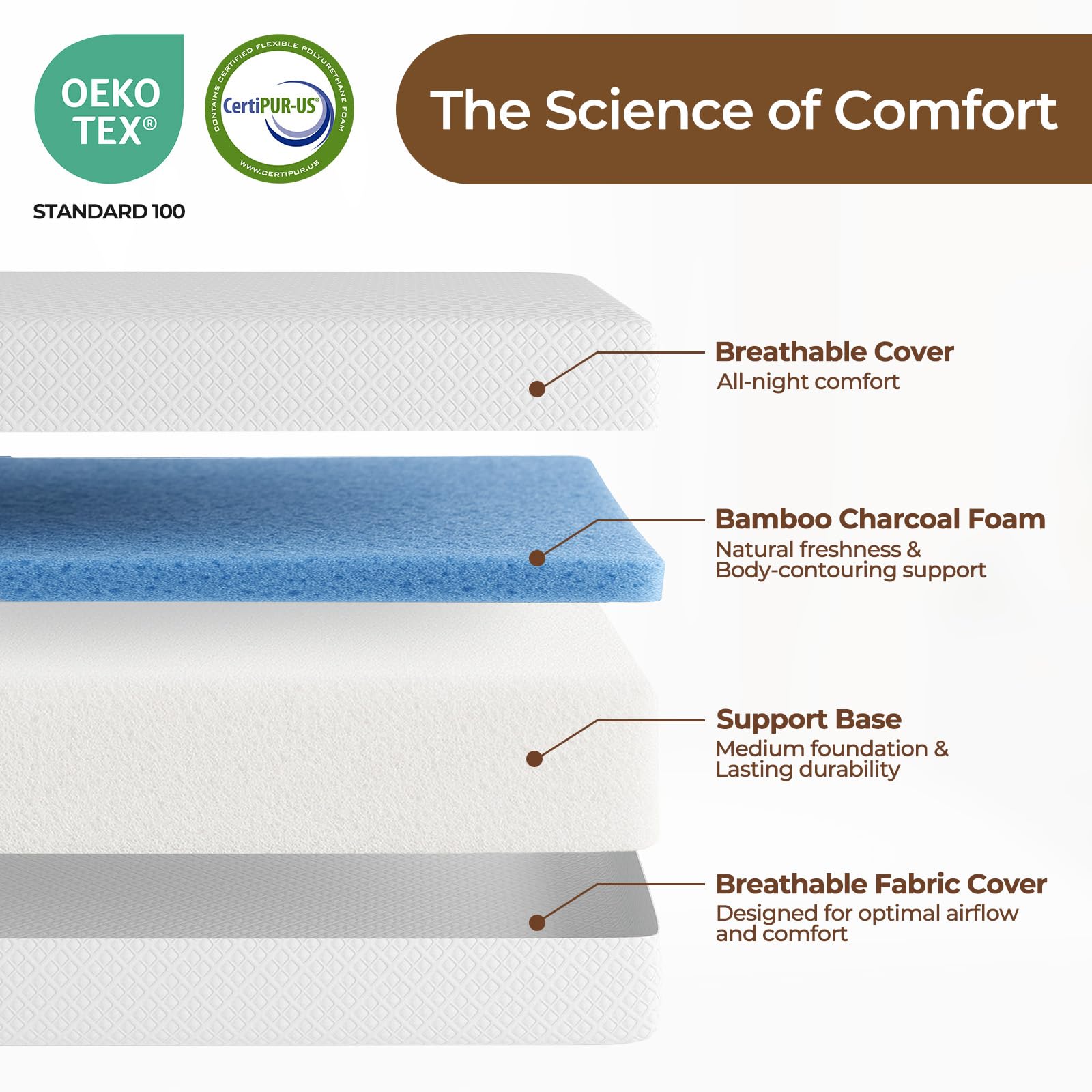 OEKO TEX®

STANDARD 100

CONTAINS CERTIFIED FLEXIBLE POLYURETHANE FOAM
CertiPUR-US®
WWW.CERTIPUR.US

The Science of Comfort

Breathable Cover
All-night comfort

Bamboo Charcoal Foam
Natural freshness & Body-contouring support

Support Base
Medium foundation & Lasting durability

Breathable Fabric Cover
Designed for optimal airflow and comfort